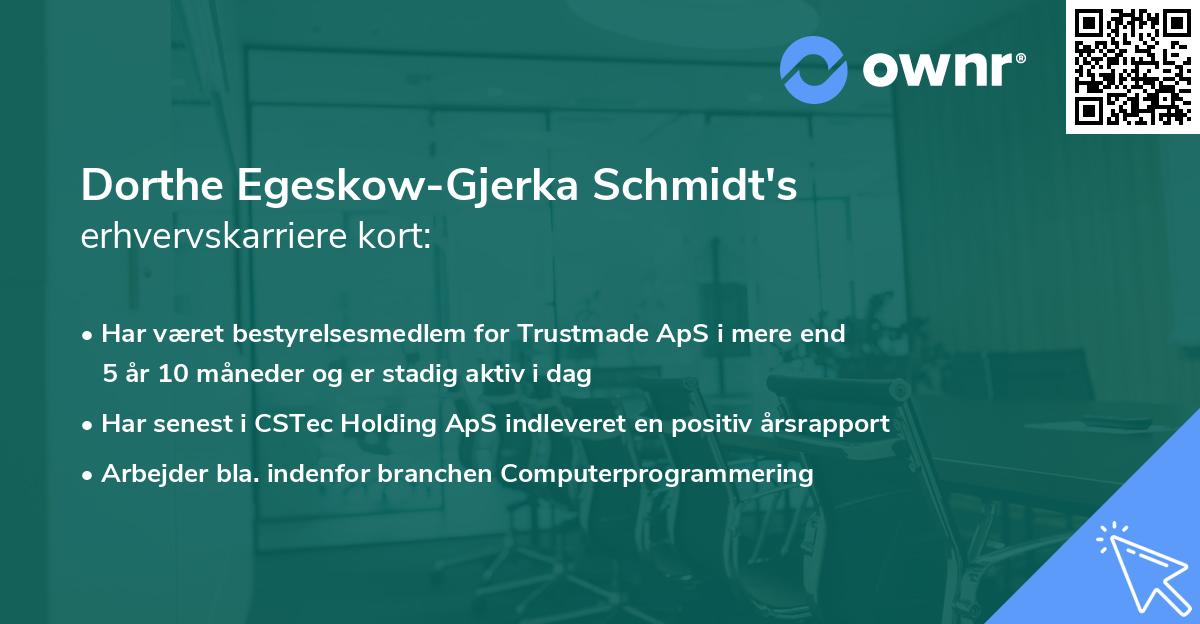 ownr®

Dorthe Egeskow-Gjerka Schmidt's erhvervskarriere kort:

• Har været bestyrelsesmedlem for Trustmade ApS i mere end 5 år 10 måneder og er stadig aktiv i dag
• Har senest i CSTec Holding ApS indleveret en positiv årsrapport
• Arbejder bla. indenfor branchen Computerprogrammering